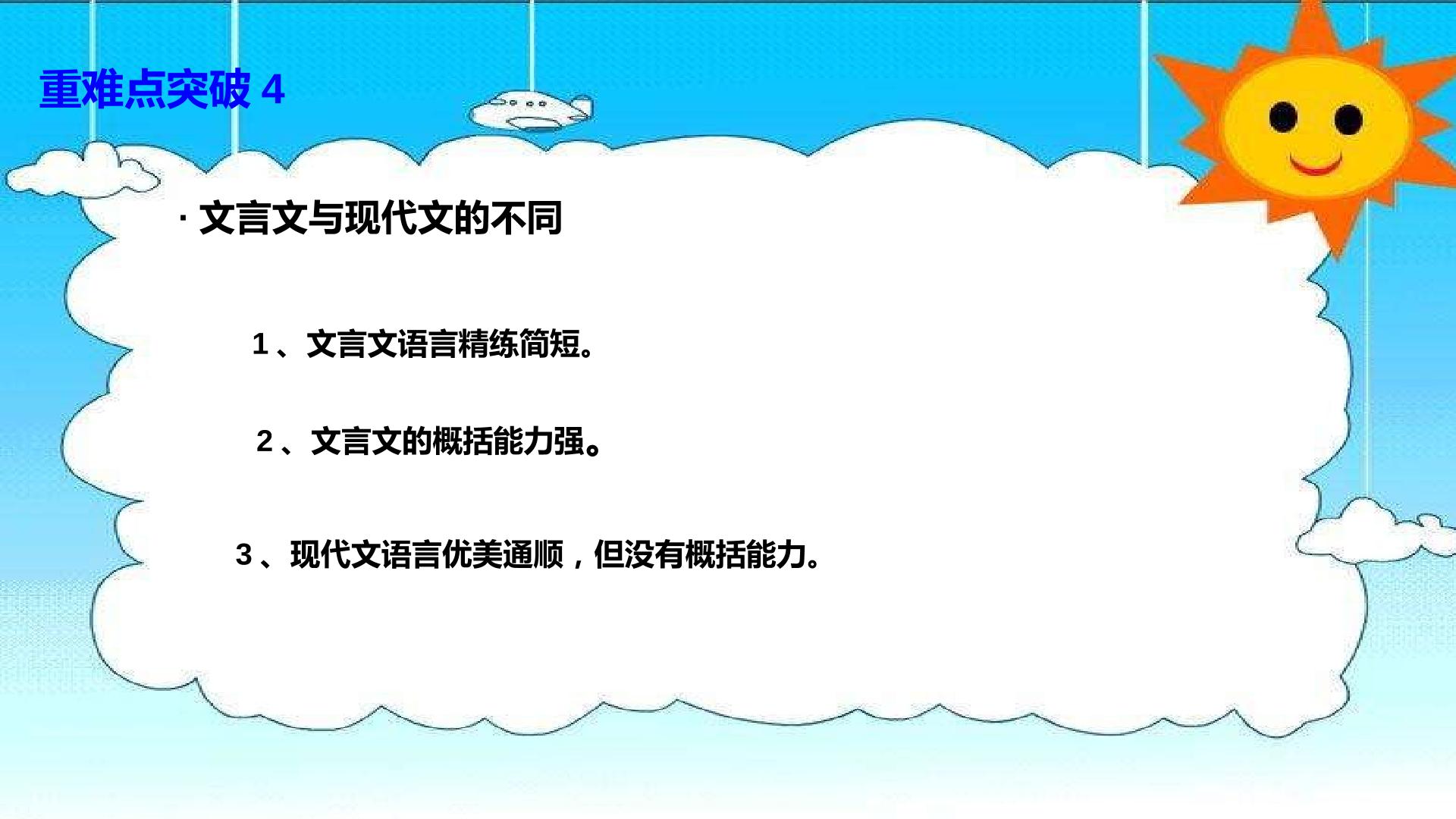 重难点突破 4

· 文言文与现代文的不同

1、文言文语言精练简短。

2、文言文的概括能力强。

3、现代文语言优美通顺，但没有概括能力。